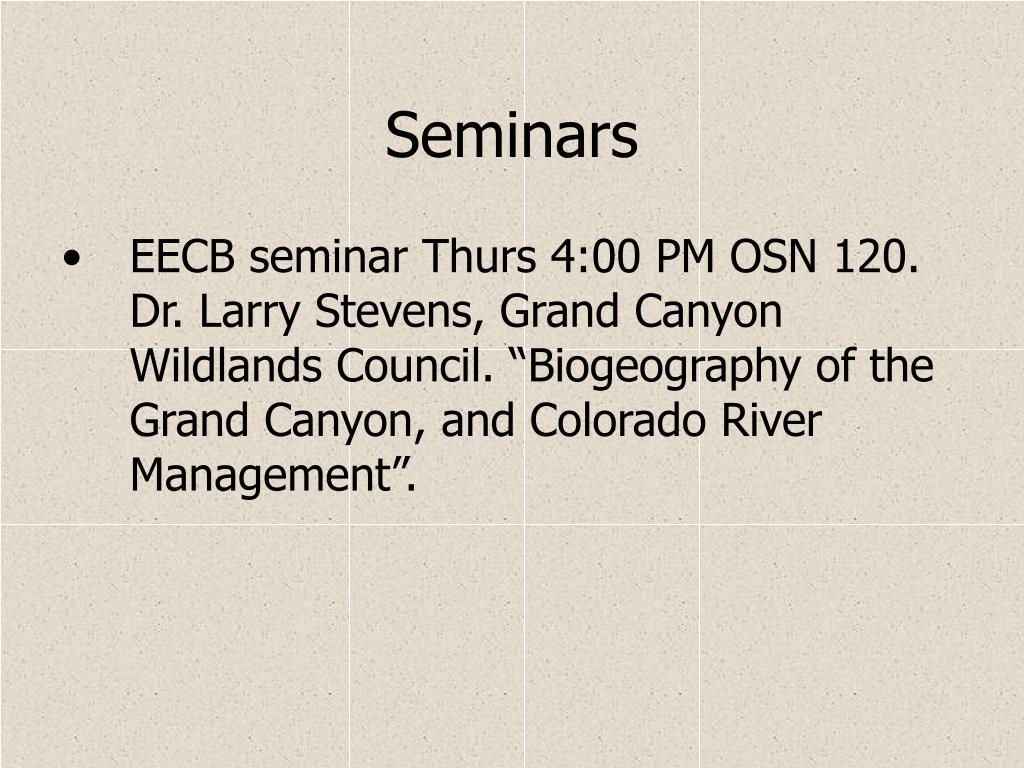 Seminars

• EECB seminar Thurs 4:00 PM OSN 120. Dr. Larry Stevens, Grand Canyon Wildlands Council. “Biogeography of the Grand Canyon, and Colorado River Management”.